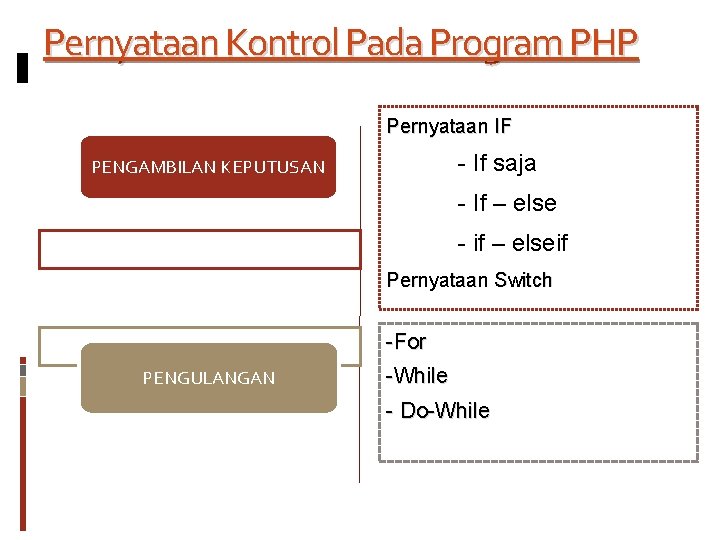 Pernyataan Kontrol Pada Program PHP

PENGAMBILAN KEPUTUSAN

Pernyataan IF

- If saja

- If – else

- if – elseif

Pernyataan Switch

PENGULANGAN

-For

-While

- Do-While